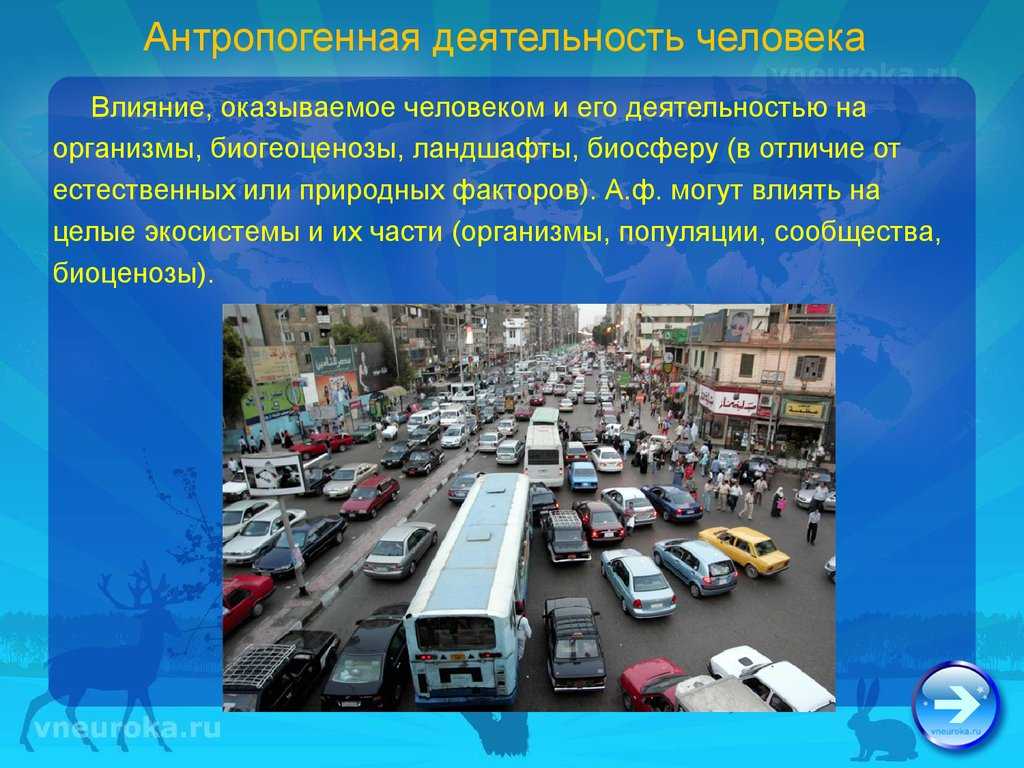 Антропогенная деятельность человека

vneuroka.ru

Влияние, оказываемое человеком и его деятельностью на организмы, биогеоценозы, ландшафты, биосферу (в отличие от естественных или природных факторов). А.ф. могут влиять на целые экосистемы и их части (организмы, популяции, сообщества, биоценозы).

vneuroka.ru

vneuroka.ru